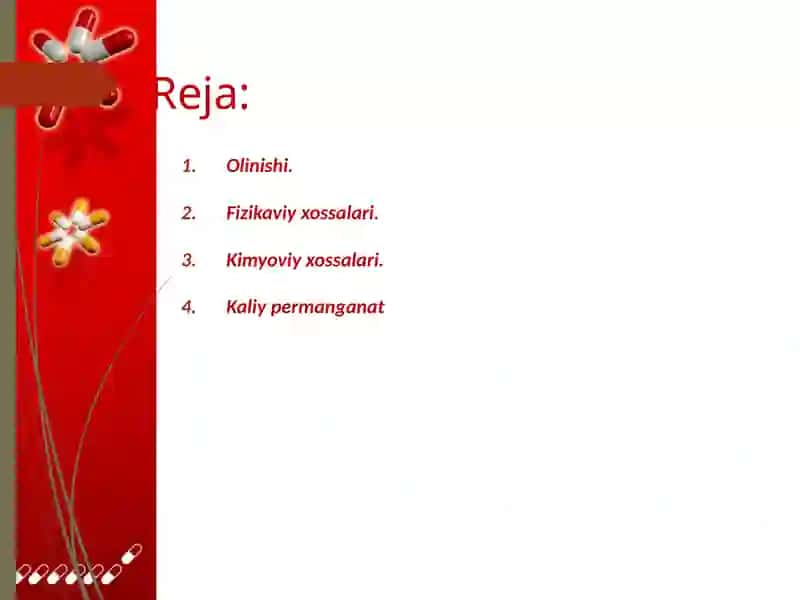 Reja:

1. Olinishi.

2. Fizikaviy xossalari.

3. Kimyoviy xossalari.

4. Kaliy permanganat